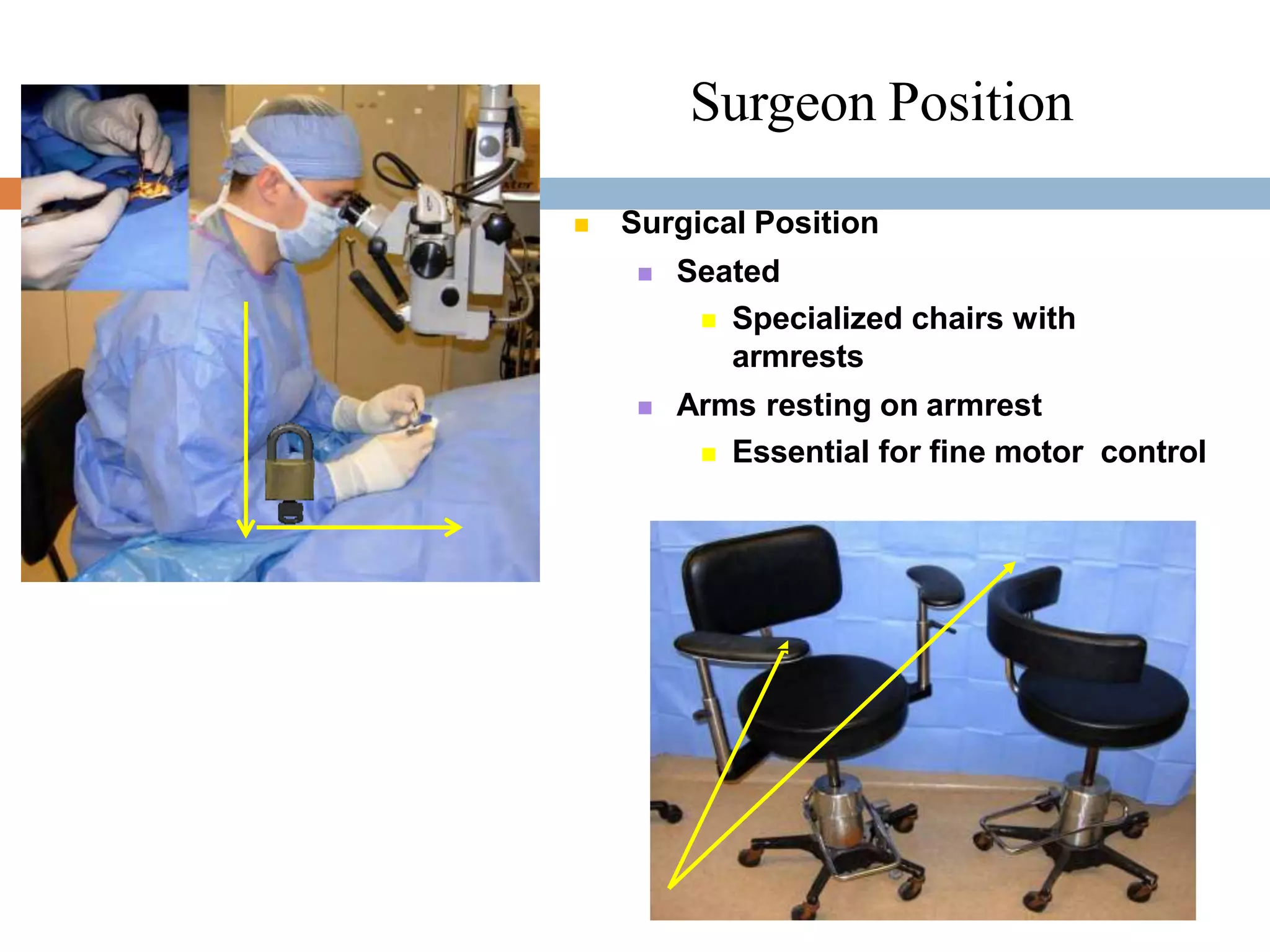 Surgeon Position

Surgical Position
Seated
Specialized chairs with armrests
Arms resting on armrest
Essential for fine motor control